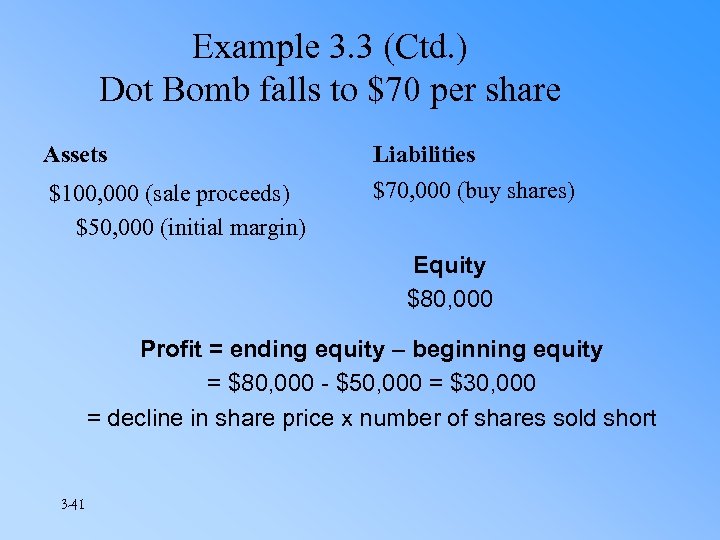 Example 3.3 (Ctd.)
Dot Bomb falls to \$70 per share

Assets
\$100,000 (sale proceeds)
\$50,000 (initial margin)

Liabilities
\$70,000 (buy shares)

Equity
\$80,000

Profit = ending equity – beginning equity
= \$80,000 - \$50,000 = \$30,000
= decline in share price x number of shares sold short

3-41